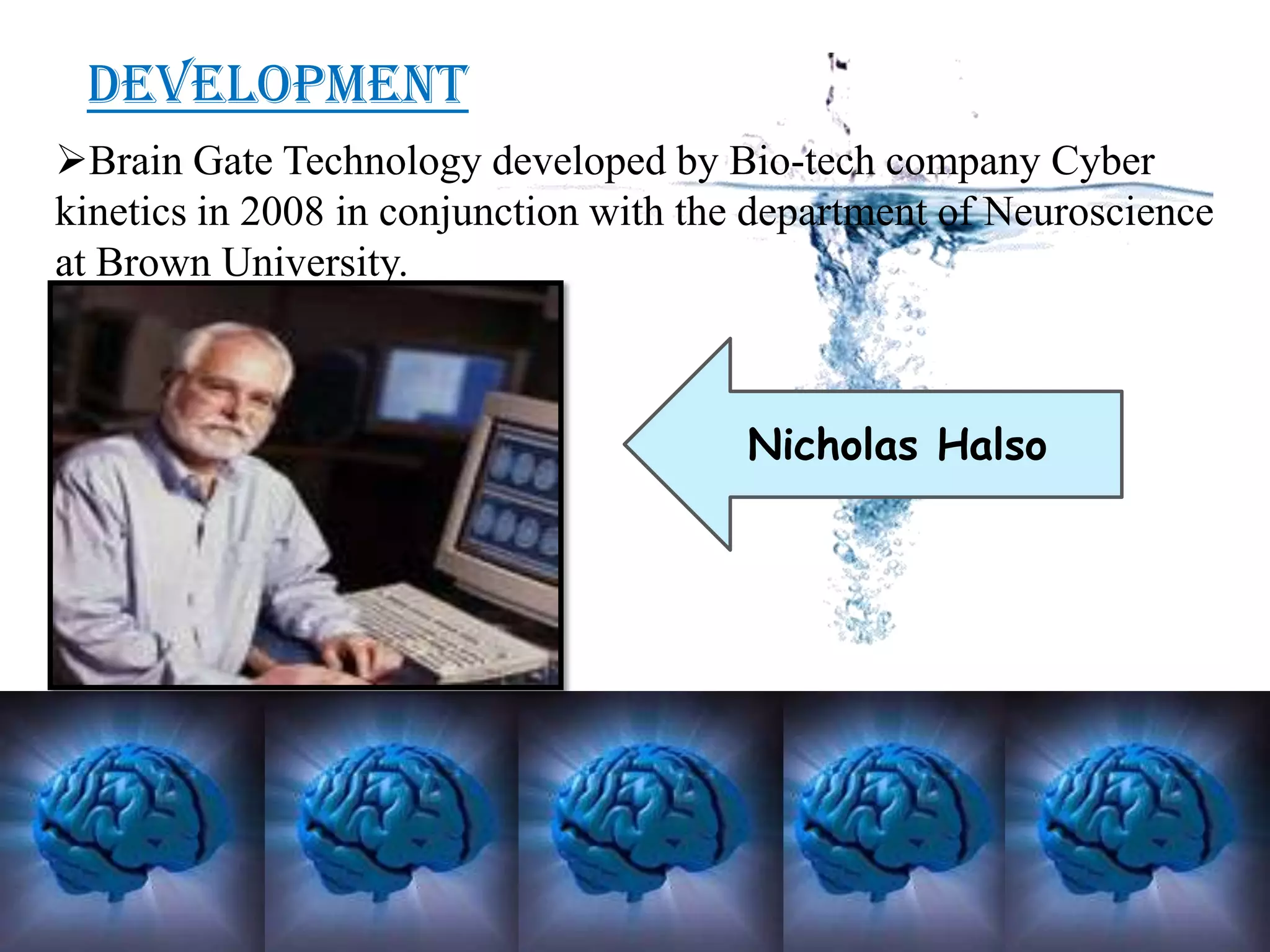 DEVELOPMENT

➢Brain Gate Technology developed by Bio-tech company Cyber kinetics in 2008 in conjunction with the department of Neuroscience at Brown University.

Nicholas Halso